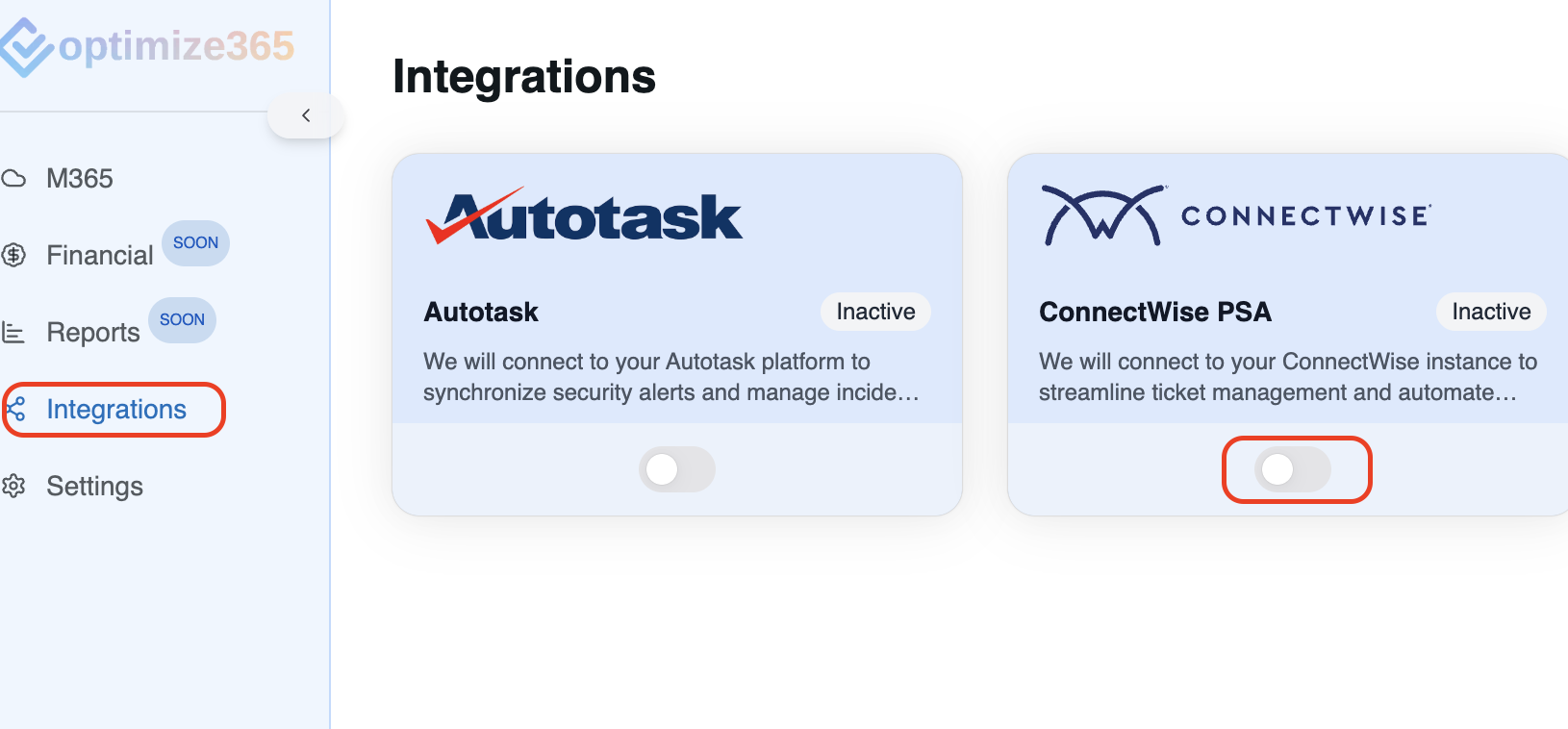 optimize365

M365

Financial SOON

Reports SOON

Integrations

Settings

Integrations

Autotask

Autotask Inactive

We will connect to your Autotask platform to synchronize security alerts and manage incide…

CONNECTWISE

ConnectWise PSA Inactive

We will connect to your ConnectWise instance to streamline ticket management and automate…